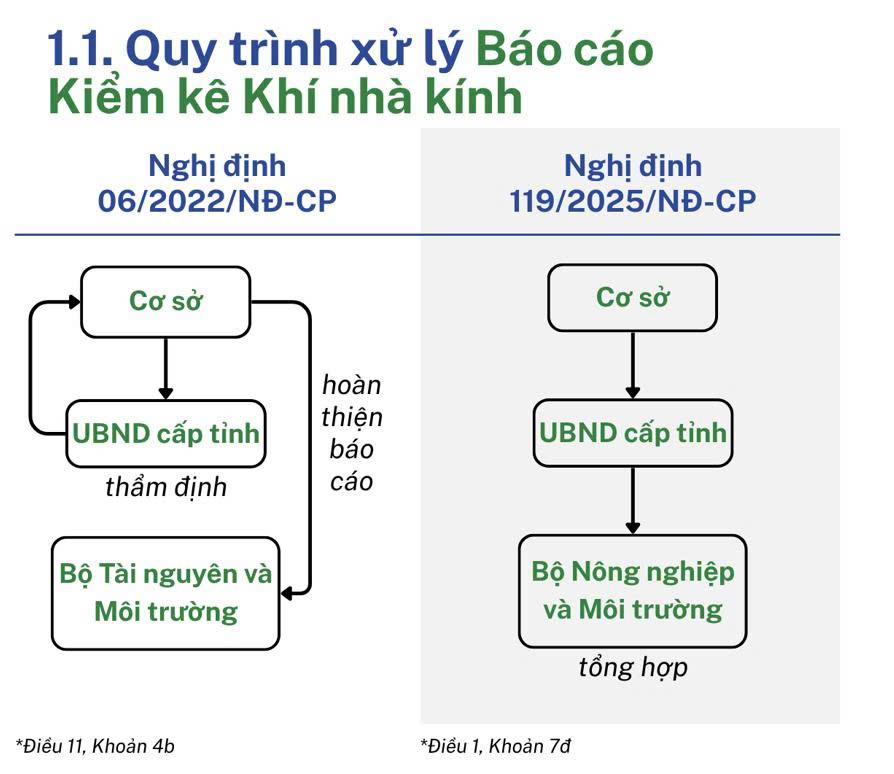 1.1. Quy trình xử lý Báo cáo Kiểm kê Khí nhà kính

Nghị định 06/2022/NĐ-CP

Cơ sở

UBND cấp tỉnh

thẩm định

hoàn thiện báo cáo

Bộ Tài nguyên và Môi trường

*Điều 11, Khoản 4b

Nghị định 119/2025/NĐ-CP

Cơ sở

UBND cấp tỉnh

Bộ Nông nghiệp và Môi trường

tổng hợp

*Điều 1, Khoản 7đ